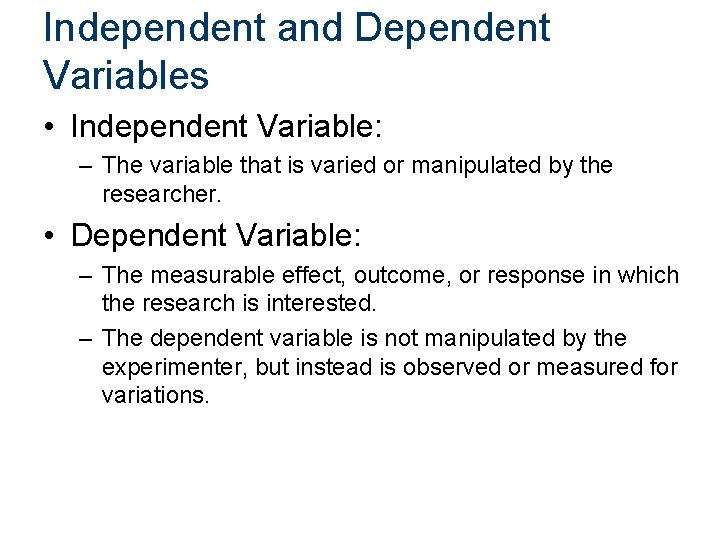 Independent and Dependent Variables

• Independent Variable:
  – The variable that is varied or manipulated by the researcher.
• Dependent Variable:
  – The measurable effect, outcome, or response in which the research is interested.
  – The dependent variable is not manipulated by the experimenter, but instead is observed or measured for variations.